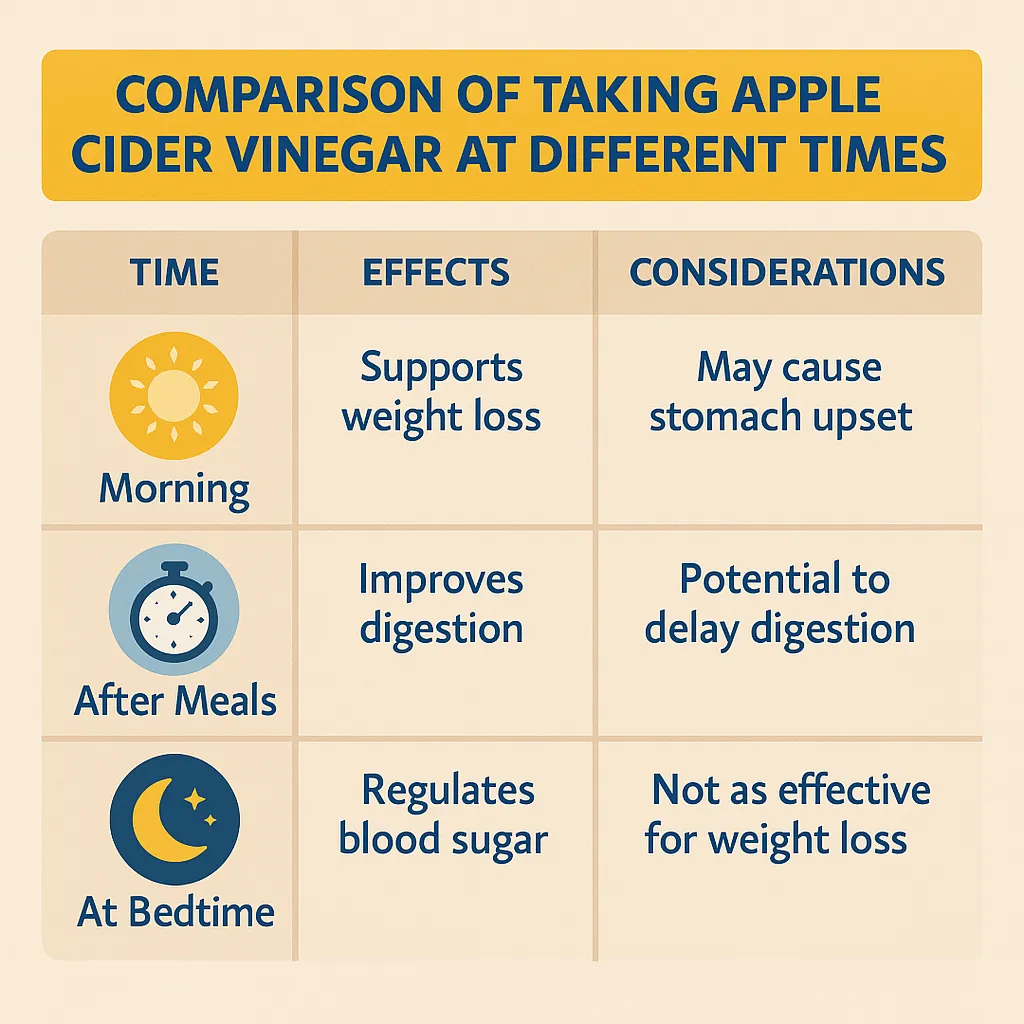 COMPARISON OF TAKING APPLE CIDER VINEGAR AT DIFFERENT TIMES

| TIME | EFFECTS | CONSIDERATIONS |
|---|---|---|
| Morning | Supports weight loss | May cause stomach upset |
| After Meals | Improves digestion | Potential to delay digestion |
| At Bedtime | Regulates blood sugar | Not as effective for weight loss |